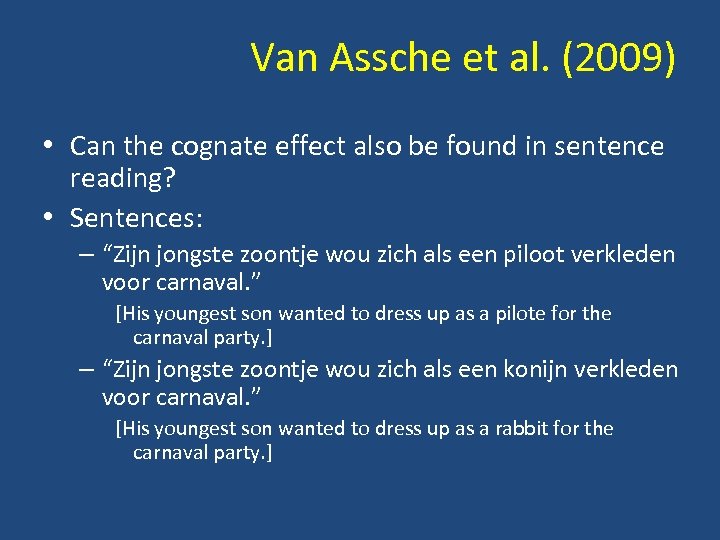 Van Assche et al. (2009)

• Can the cognate effect also be found in sentence reading?
• Sentences:
– “Zijn jongste zoontje wou zich als een piloot verkleden voor carnaval.”
[His youngest son wanted to dress up as a pilote for the carnaval party.]
– “Zijn jongste zoontje wou zich als een konijn verkleden voor carnaval.”
[His youngest son wanted to dress up as a rabbit for the carnaval party.]